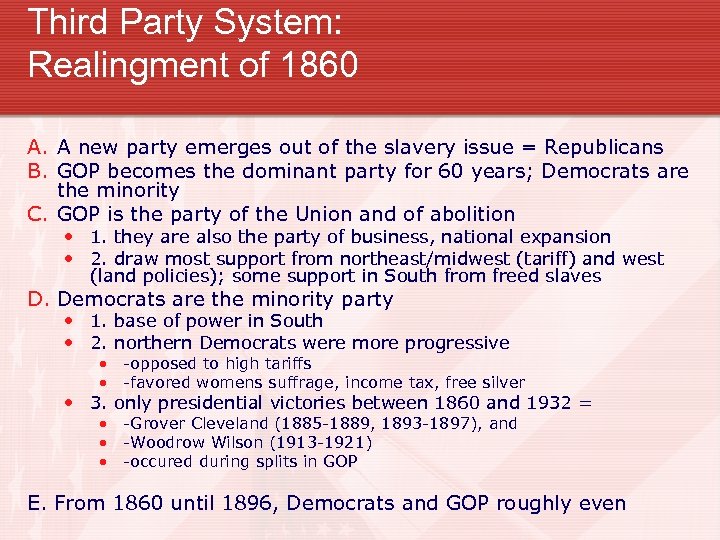 Third Party System:
Realingment of 1860

A. A new party emerges out of the slavery issue = Republicans
B. GOP becomes the dominant party for 60 years; Democrats are the minority
C. GOP is the party of the Union and of abolition
- 1. they are also the party of business, national expansion
- 2. draw most support from northeast/midwest (tariff) and west (land policies); some support in South from freed slaves
D. Democrats are the minority party
- 1. base of power in South
- 2. northern Democrats were more progressive
  - -opposed to high tariffs
  - -favored womens suffrage, income tax, free silver
- 3. only presidential victories between 1860 and 1932 =
  - -Grover Cleveland (1885-1889, 1893-1897), and
  - -Woodrow Wilson (1913-1921)
  - -occured during splits in GOP

E. From 1860 until 1896, Democrats and GOP roughly even